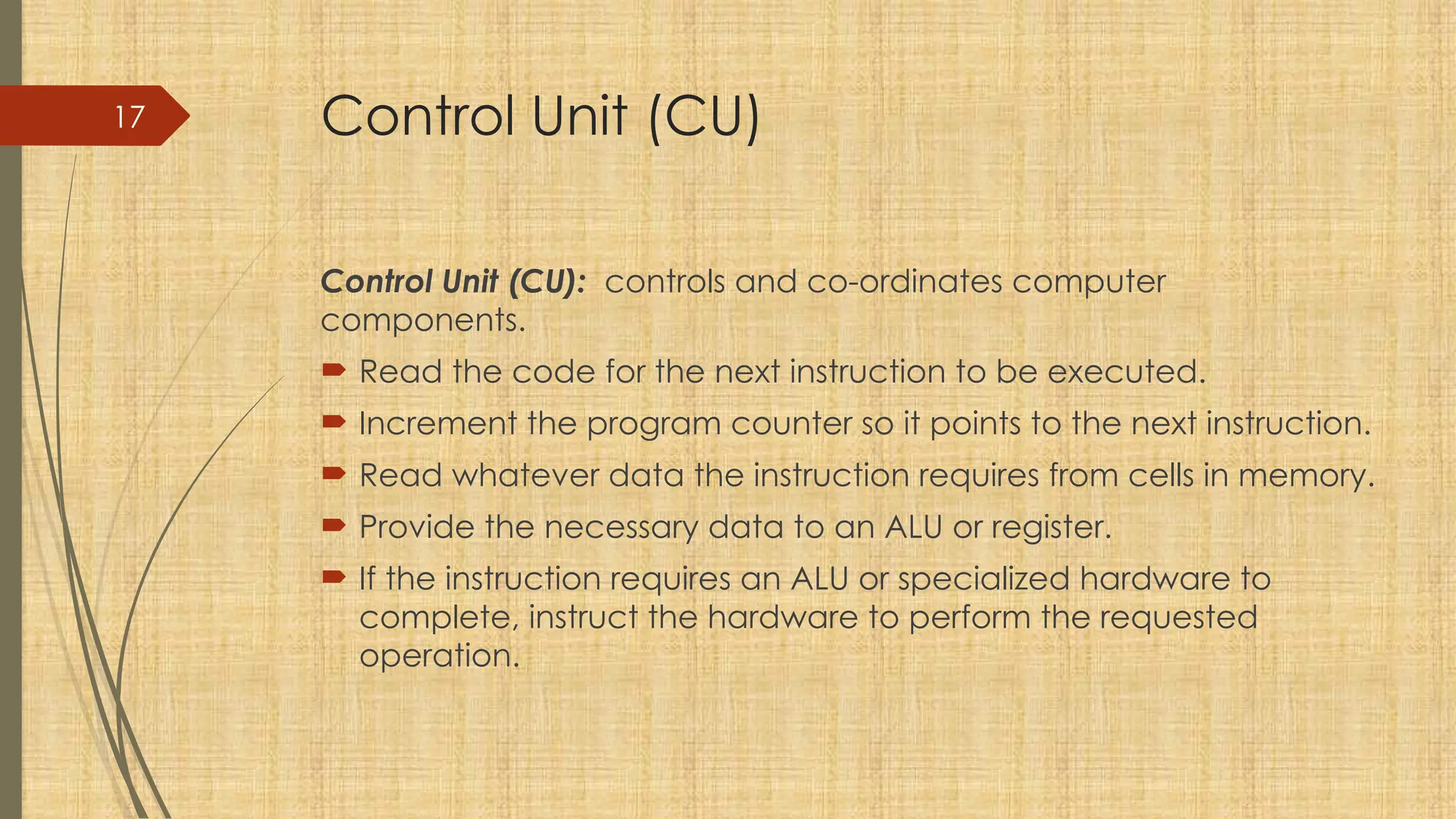 17

Control Unit (CU)

Control Unit (CU): controls and co-ordinates computer components.

Read the code for the next instruction to be executed.

Increment the program counter so it points to the next instruction.

Read whatever data the instruction requires from cells in memory.

Provide the necessary data to an ALU or register.

If the instruction requires an ALU or specialized hardware to complete, instruct the hardware to perform the requested operation.